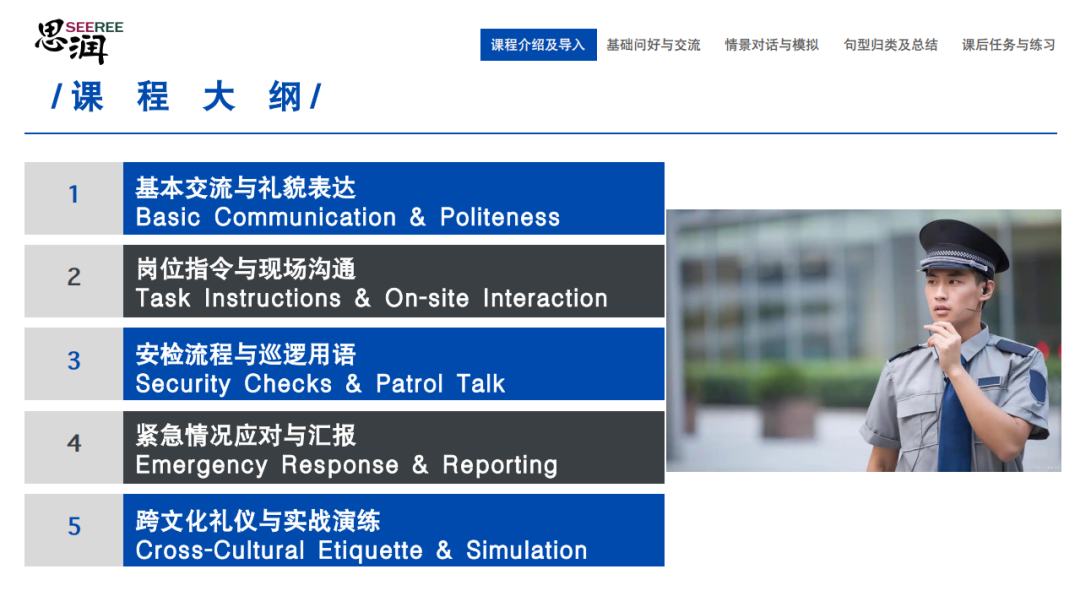 思润 SEEREE

课程介绍及导入 基础问好与交流 情景对话与模拟 句型归类及总结 课后任务与练习

/课 程 大 纲/

1
基本交流与礼貌表达
Basic Communication & Politeness

2
岗位指令与现场沟通
Task Instructions & On-site Interaction

3
安检流程与巡逻用语
Security Checks & Patrol Talk

4
紧急情况应对与汇报
Emergency Response & Reporting

5
跨文化礼仪与实战演练
Cross-Cultural Etiquette & Simulation